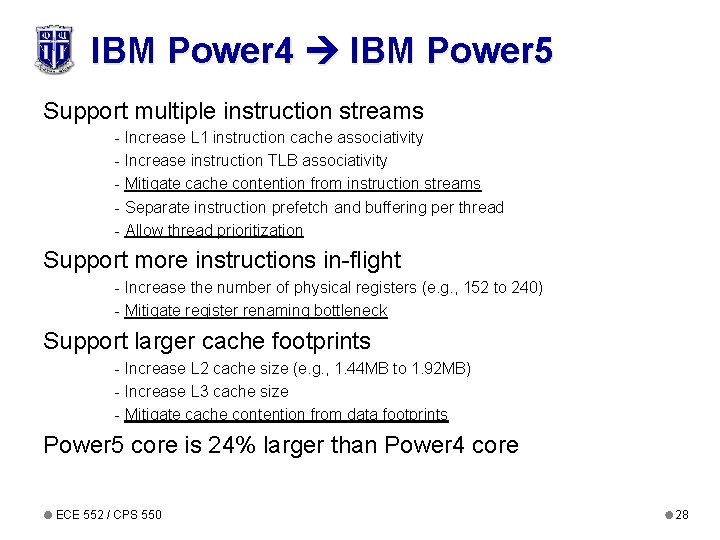 IBM Power4 → IBM Power5

Support multiple instruction streams

- Increase L1 instruction cache associativity
- Increase instruction TLB associativity
- Mitigate cache contention from instruction streams
- Separate instruction prefetch and buffering per thread
- Allow thread prioritization

Support more instructions in-flight

- Increase the number of physical registers (e.g., 152 to 240)
- Mitigate register renaming bottleneck

Support larger cache footprints

- Increase L2 cache size (e.g., 1.44MB to 1.92MB)
- Increase L3 cache size
- Mitigate cache contention from data footprints

Power5 core is 24% larger than Power4 core

ECE 552 / CPS 550

28